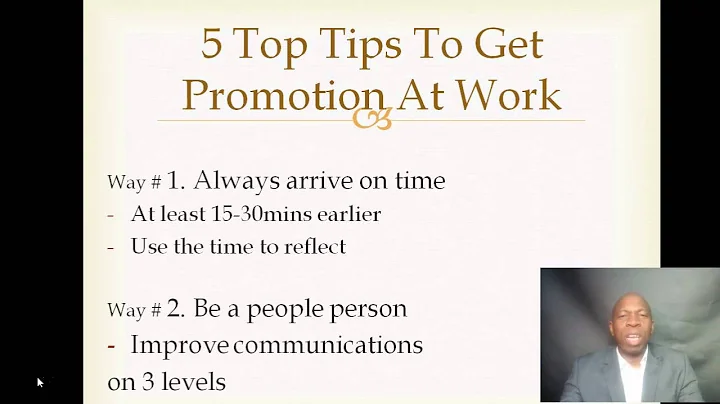 5 Top Tips To Get Promotion At Work

Way # 1. Always arrive on time
- At least 15-30mins earlier
- Use the time to reflect

Way # 2. Be a people person
- Improve communications on 3 levels